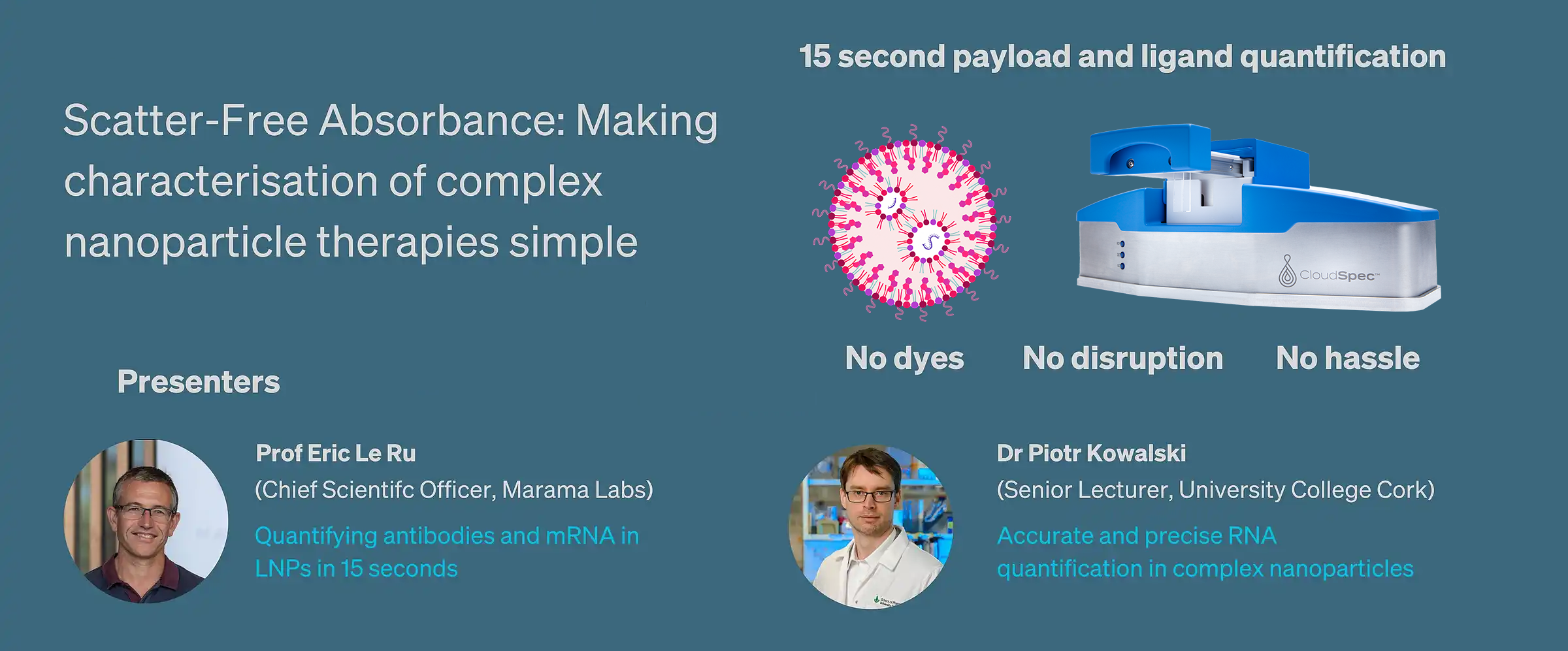 Scatter-Free Absorbance: Making characterisation of complex nanoparticle therapies simple

15 second payload and ligand quantification

CloudSpec™

No dyes No disruption No hassle

Presenters

Prof Eric Le Ru
(Chief Scientifc Officer, Marama Labs)
Quantifying antibodies and mRNA in LNPs in 15 seconds

Dr Piotr Kowalski
(Senior Lecturer, University College Cork)
Accurate and precise RNA quantification in complex nanoparticles